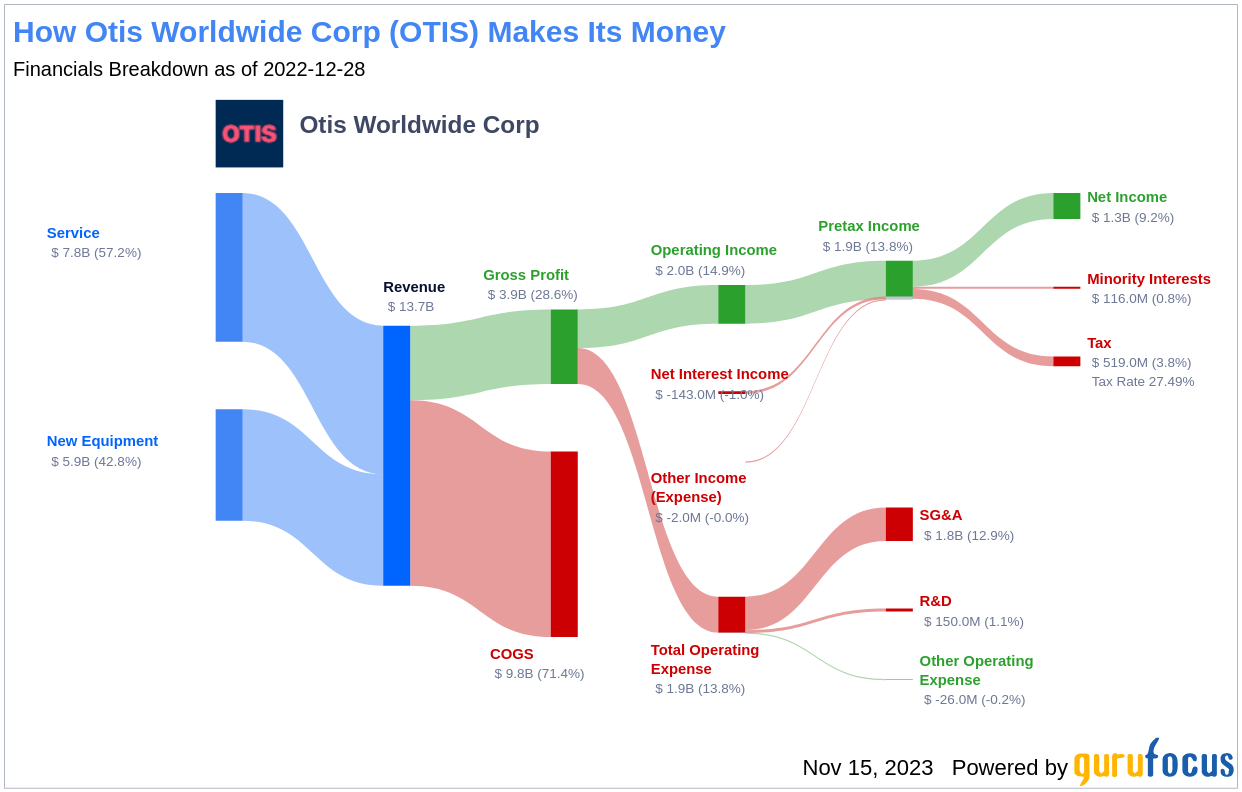 How Otis Worldwide Corp (OTIS) Makes Its Money

Financials Breakdown as of 2022-12-28

OTIS

Otis Worldwide Corp

Service
$ 7.8B (57.2%)

New Equipment
$ 5.9B (42.8%)

Revenue
$ 13.7B

Gross Profit
$ 3.9B (28.6%)

COGS
$ 9.8B (71.4%)

Operating Income
$ 2.0B (14.9%)

Net Interest Income
$ -143.0M (-1.0%)

Other Income (Expense)
$ -2.0M (-0.0%)

Total Operating Expense
$ 1.9B (13.8%)

Pretax Income
$ 1.9B (13.8%)

SG&A
$ 1.8B (12.9%)

R&D
$ 150.0M (1.1%)

Other Operating Expense
$ -26.0M (-0.2%)

Net Income
$ 1.3B (9.2%)

Minority Interests
$ 116.0M (0.8%)

Tax
$ 519.0M (3.8%)
Tax Rate 27.49%

Nov 15, 2023 Powered by gurufocus